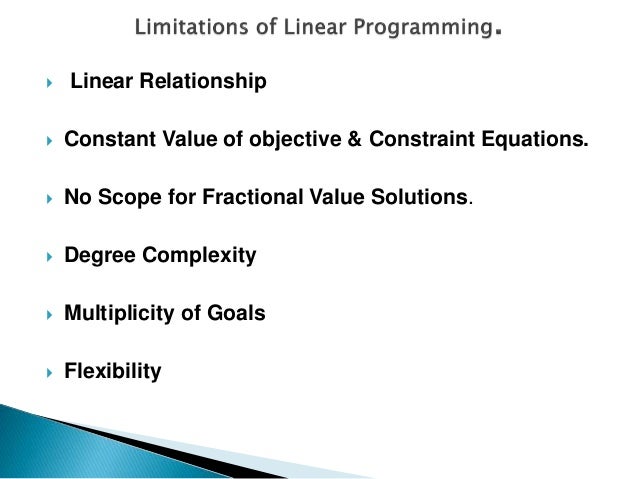 Limitations of Linear Programming.

Linear Relationship

Constant Value of objective & Constraint Equations.

No Scope for Fractional Value Solutions.

Degree Complexity

Multiplicity of Goals

Flexibility